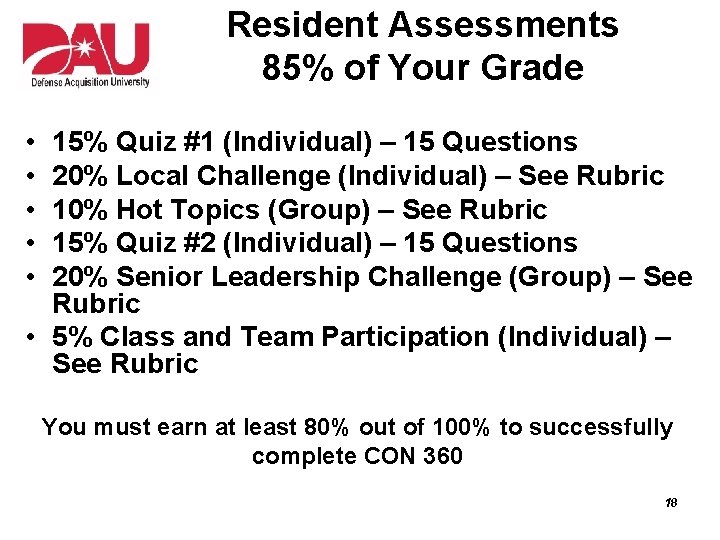 DAU
Defense Acquisition University

Resident Assessments
85% of Your Grade

• 15% Quiz #1 (Individual) – 15 Questions
• 20% Local Challenge (Individual) – See Rubric
• 10% Hot Topics (Group) – See Rubric
• 15% Quiz #2 (Individual) – 15 Questions
• 20% Senior Leadership Challenge (Group) – See Rubric
• 5% Class and Team Participation (Individual) – See Rubric

You must earn at least 80% out of 100% to successfully complete CON 360

18